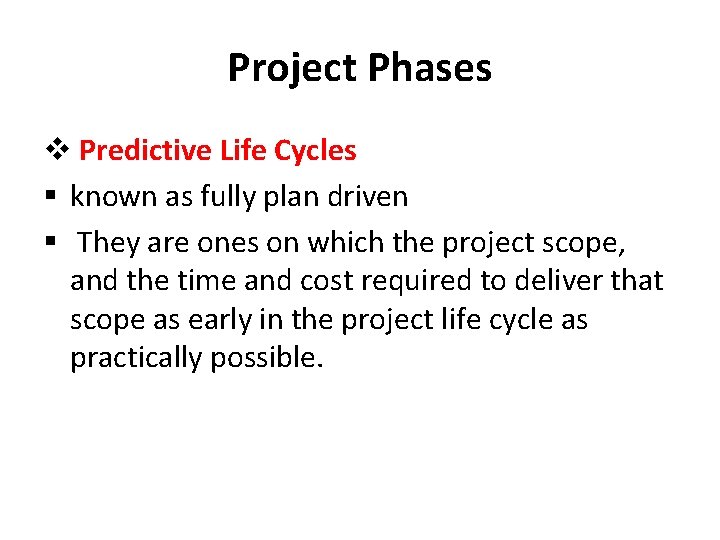 Project Phases

❖ Predictive Life Cycles

▪ known as fully plan driven

▪ They are ones on which the project scope, and the time and cost required to deliver that scope as early in the project life cycle as practically possible.